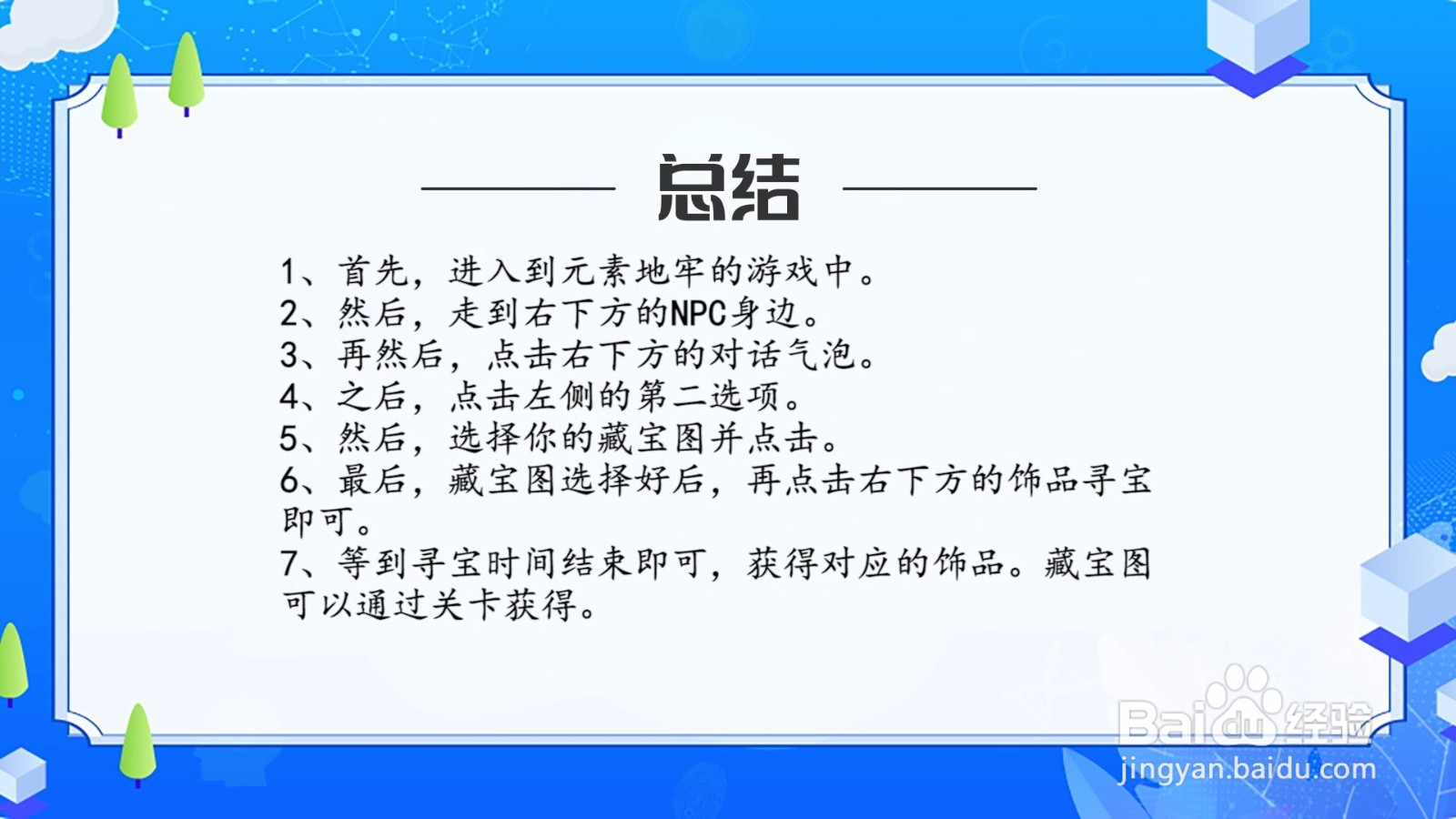 总结

1、首先，进入到元素地牢的游戏中。
2、然后，走到右下方的NPC身边。
3、再然后，点击右下方的对话气泡。
4、之后，点击左侧的第二选项。
5、然后，选择你的藏宝图并点击。
6、最后，藏宝图选择好后，再点击右下方的饰品寻宝即可。
7、等到寻宝时间结束即可，获得对应的饰品。藏宝图可以通过关卡获得。

Baidu经验
jingyan.baidu.com